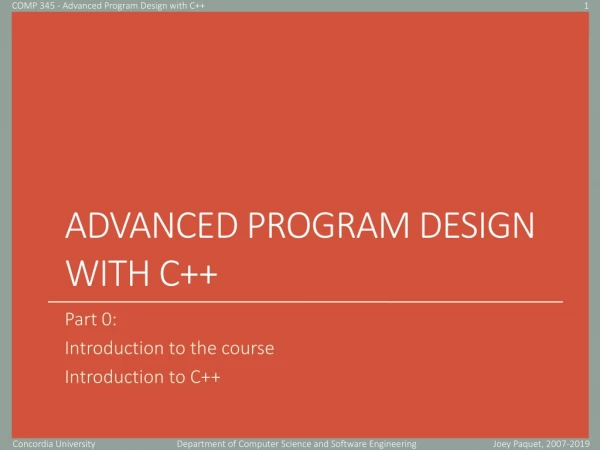 COMP 345 - Advanced Program Design with C++

1

ADVANCED PROGRAM DESIGN WITH C++

Part 0:

Introduction to the course

Introduction to C++

Concordia University

Department of Computer Science and Software Engineering

Joey Paquet, 2007-2019